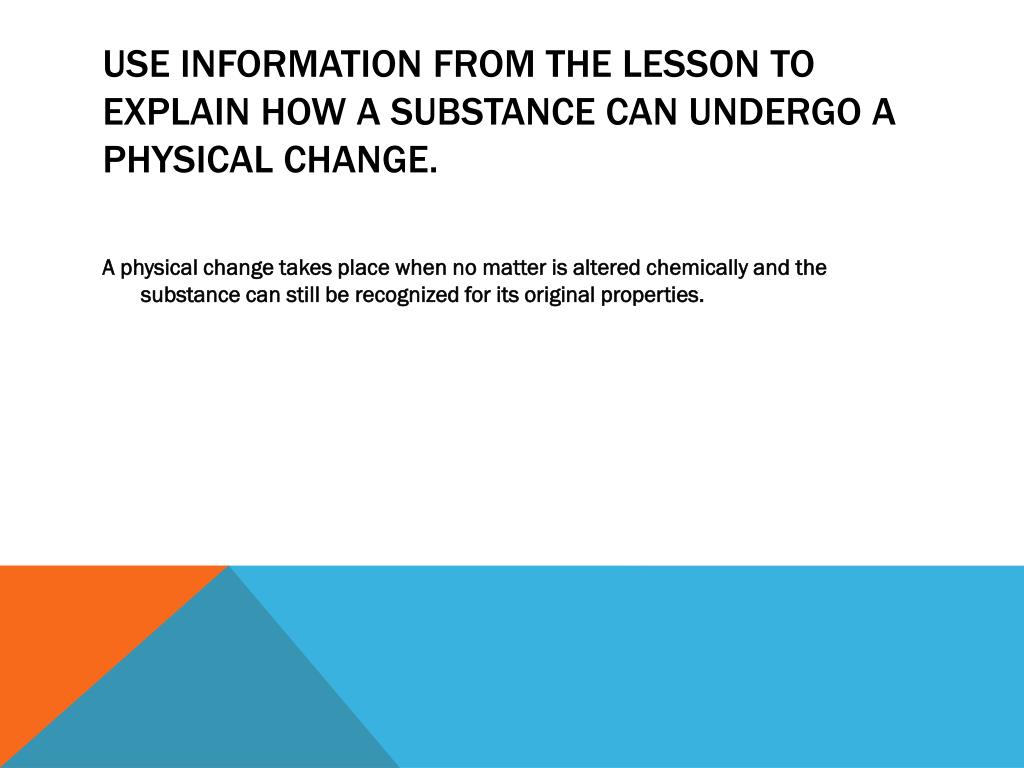 USE INFORMATION FROM THE LESSON TO EXPLAIN HOW A SUBSTANCE CAN UNDERGO A PHYSICAL CHANGE.

A physical change takes place when no matter is altered chemically and the substance can still be recognized for its original properties.